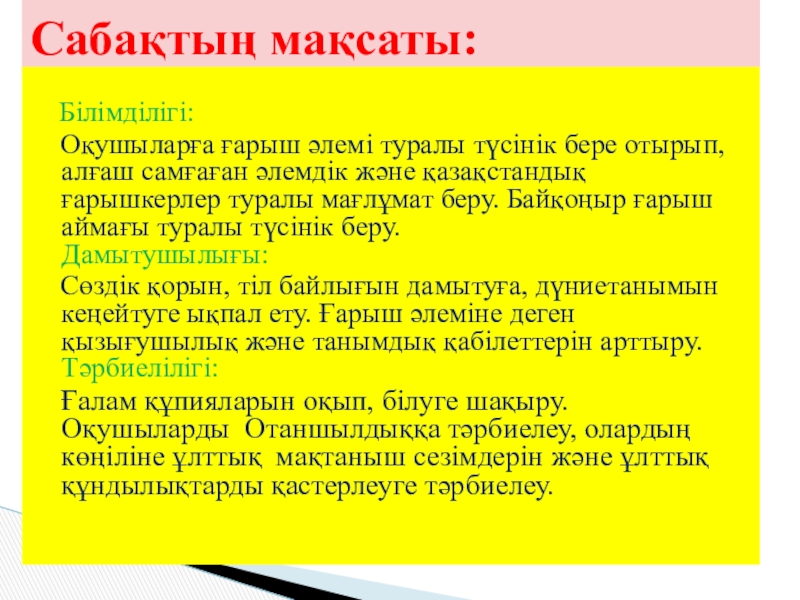 Сабақтың мақсаты:

Білімділігі:

Оқушыларға ғарыш әлемі туралы түсінік бере отырып, алғаш самғаған әлемдік және қазақстандық ғарышкерлер туралы мағлұмат беру. Байқоңыр ғарыш аймағы туралы түсінік беру.

Дамытушылығы:

Сөздік қорын, тіл байлығын дамытуға, дүниетанымын кеңейтуге ықпал ету. Ғарыш әлеміне деген қызығушылық және танымдық қабілеттерін арттыру.

Тәрбиелілігі:

Ғалам құпияларын оқып, білуге шақыру. Оқушыларды Отаншылдыққа тәрбиелеу, олардың көңіліне ұлттық мақтаныш сезімдерін және ұлттық құндылықтарды қастерлеуге тәрбиелеу.